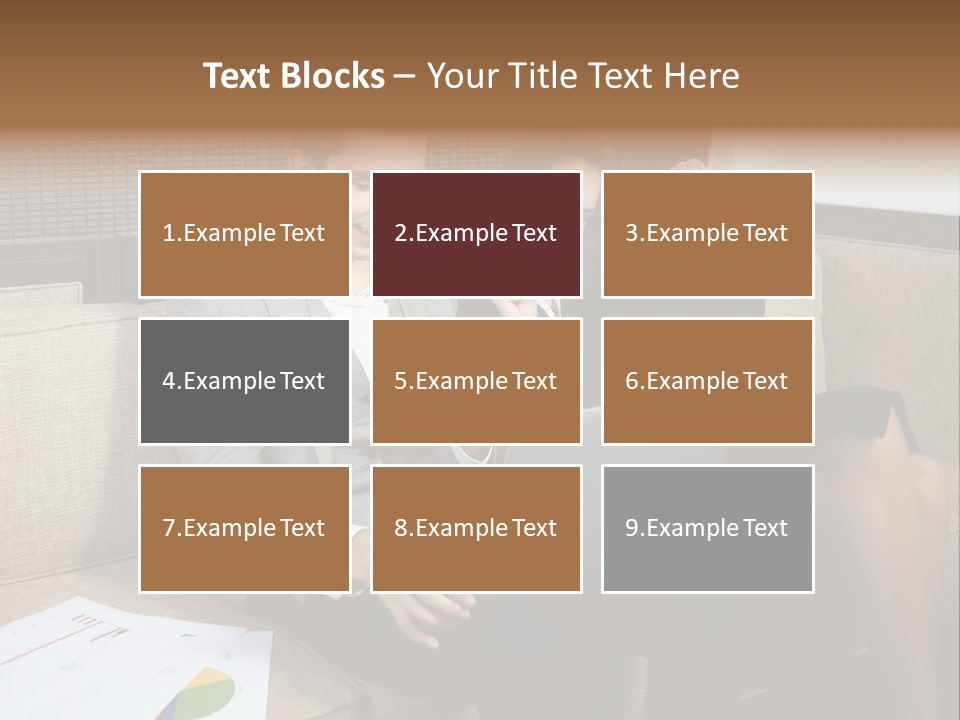 Text Blocks – Your Title Text Here

1.Example Text

2.Example Text

3.Example Text

4.Example Text

5.Example Text

6.Example Text

7.Example Text

8.Example Text

9.Example Text